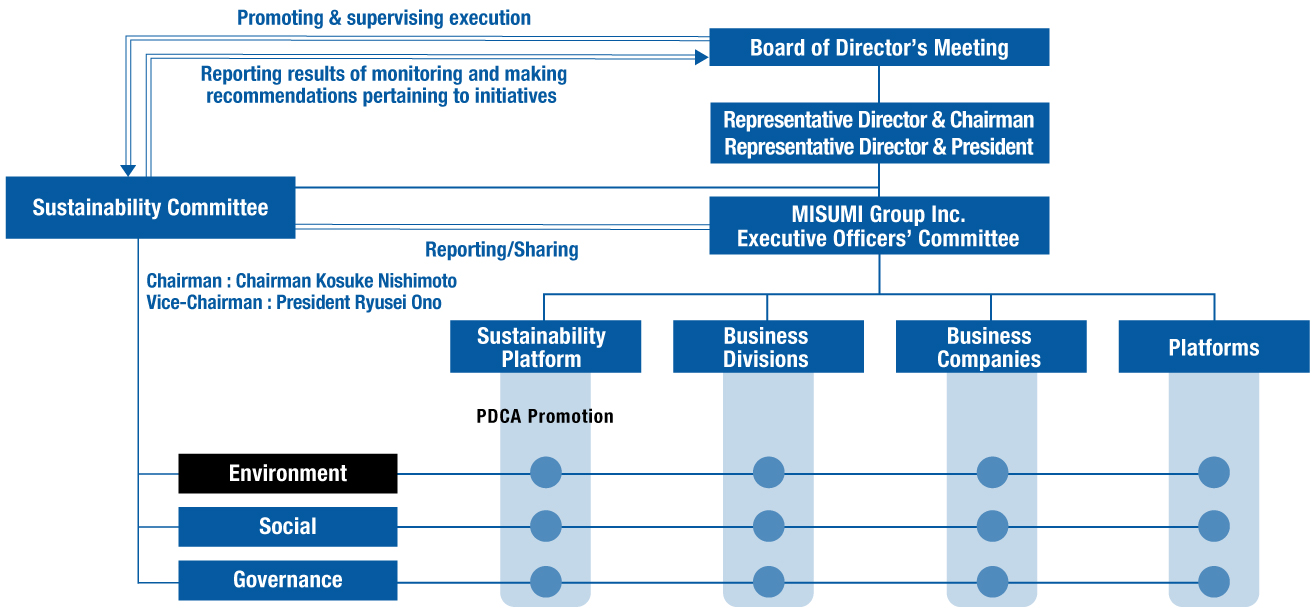 Promoting & supervising execution

Board of Director's Meeting

Reporting results of monitoring and making recommendations pertaining to initiatives

Representative Director & Chairman
Representative Director & President

Sustainability Committee

MISUMI Group Inc.
Executive Officers' Committee

Reporting/Sharing

Chairman : Chairman Kosuke Nishimoto
Vice-Chairman : President Ryusei Ono

Sustainability Platform

Business Divisions

Business Companies

Platforms

PDCA Promotion

Environment

Social

Governance